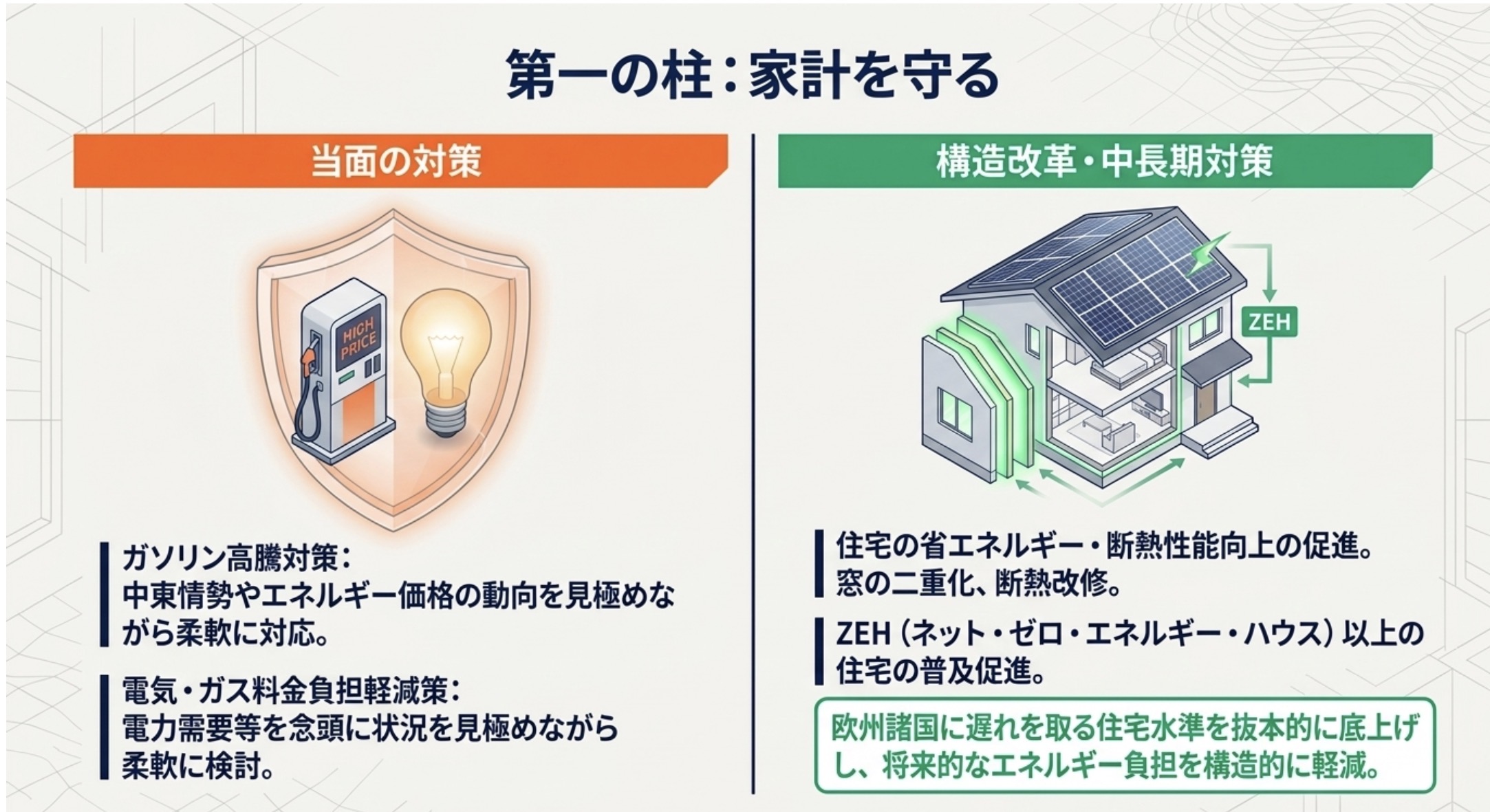 第一の柱：家計を守る

当面の対策

HIGH PRICE

ガソリン高騰対策：
中東情勢やエネルギー価格の動向を見極めながら柔軟に対応。

電気・ガス料金負担軽減策：
電力需要等を念頭に状況を見極めながら柔軟に検討。

構造改革・中長期対策

ZEH

住宅の省エネルギー・断熱性能向上の促進。
窓の二重化、断熱改修。

ZEH（ネット・ゼロ・エネルギー・ハウス）以上の住宅の普及促進。

欧州諸国に遅れを取る住宅水準を抜本的に底上げし、将来的なエネルギー負担を構造的に軽減。